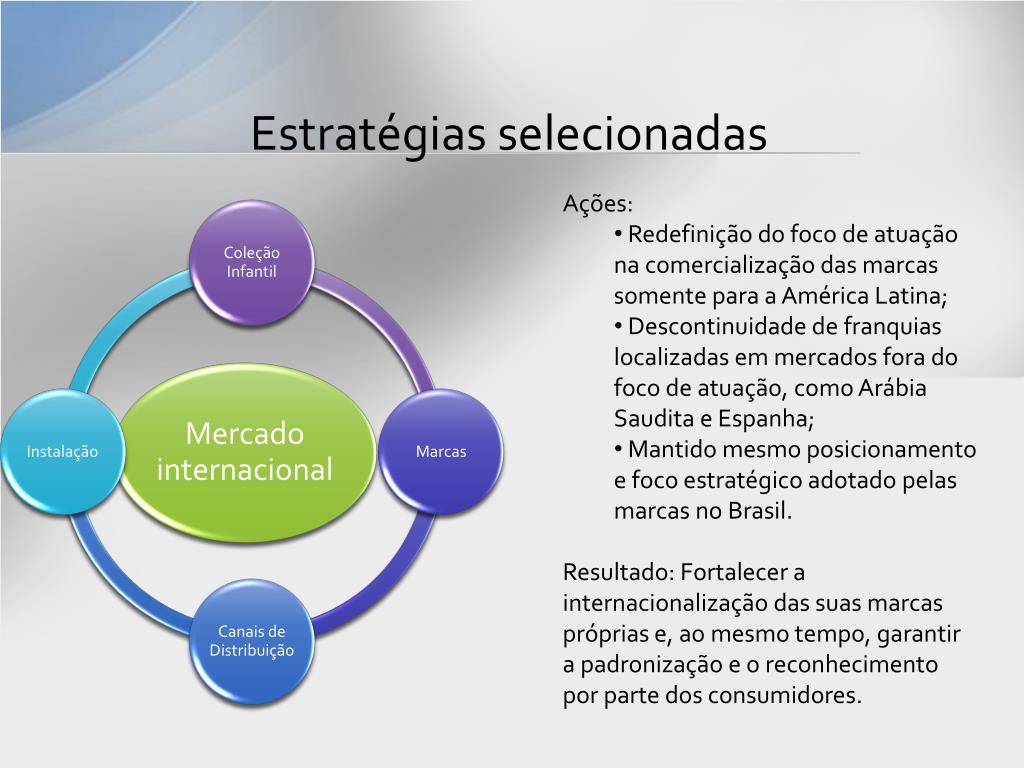 Estratégias selecionadas

Coleção Infantil

Instalação

Mercado internacional

Marcas

Canais de Distribuição

Ações:
• Redefinição do foco de atuação na comercialização das marcas somente para a América Latina;
• Descontinuidade de franquias localizadas em mercados fora do foco de atuação, como Arábia Saudita e Espanha;
• Mantido mesmo posicionamento e foco estratégico adotado pelas marcas no Brasil.

Resultado: Fortalecer a internacionalização das suas marcas próprias e, ao mesmo tempo, garantir a padronização e o reconhecimento por parte dos consumidores.